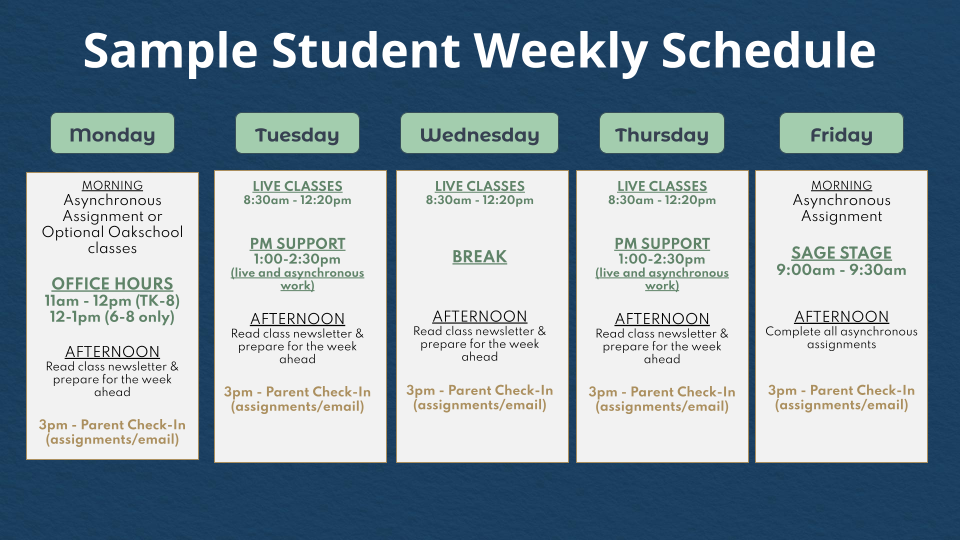 Sample Student Weekly Schedule

Monday

MORNING
Asynchronous Assignment or Optional Oakschool classes

OFFICE HOURS
11am - 12pm (TK-8)
12-1pm (6-8 only)

AFTERNOON
Read class newsletter & prepare for the week ahead

3pm - Parent Check-In (assignments/email)

Tuesday

LIVE CLASSES
8:30am - 12:20pm

PM SUPPORT
1:00-2:30pm
(live and asynchronous work)

AFTERNOON
Read class newsletter & prepare for the week ahead

3pm - Parent Check-In (assignments/email)

Wednesday

LIVE CLASSES
8:30am - 12:20pm

BREAK

AFTERNOON
Read class newsletter & prepare for the week ahead

3pm - Parent Check-In (assignments/email)

Thursday

LIVE CLASSES
8:30am - 12:20pm

PM SUPPORT
1:00-2:30pm
(live and asynchronous work)

AFTERNOON
Read class newsletter & prepare for the week ahead

3pm - Parent Check-In (assignments/email)

Friday

MORNING
Asynchronous Assignment

SAGE STAGE
9:00am - 9:30am

AFTERNOON
Complete all asynchronous assignments

3pm - Parent Check-In (assignments/email)